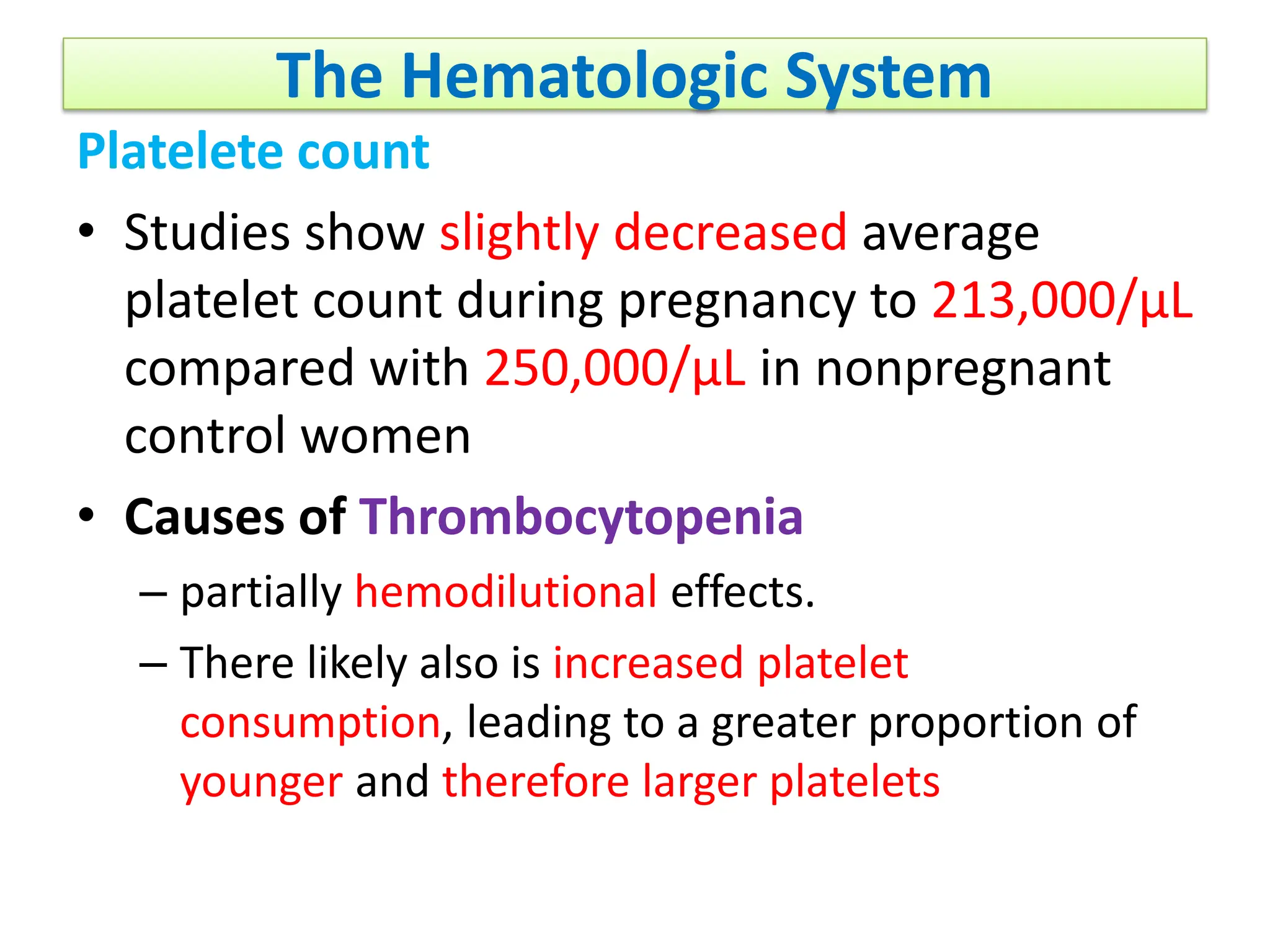 The Hematologic System

Platelete count

• Studies show slightly decreased average platelet count during pregnancy to 213,000/μL compared with 250,000/μL in nonpregnant control women

• Causes of Thrombocytopenia

– partially hemodilutional effects.

– There likely also is increased platelet consumption, leading to a greater proportion of younger and therefore larger platelets